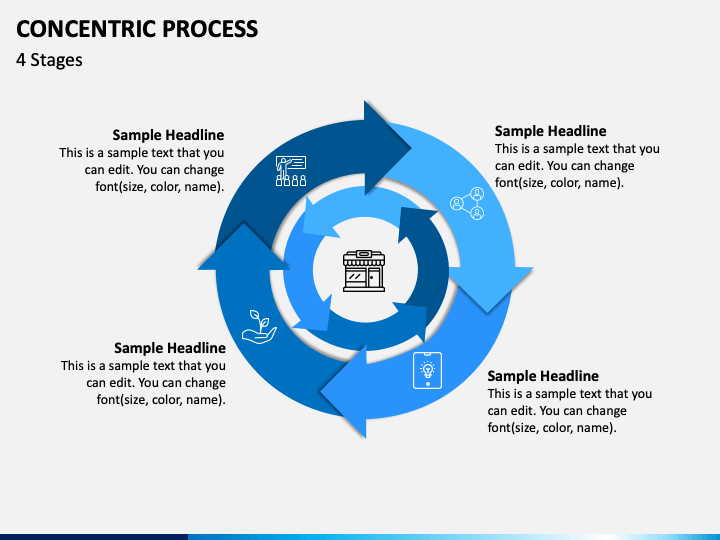 CONCENTRIC PROCESS

4 Stages

Sample Headline
This is a sample text that you can edit. You can change font(size, color, name).

Sample Headline
This is a sample text that you can edit. You can change font(size, color, name).

Sample Headline
This is a sample text that you can edit. You can change font(size, color, name).

Sample Headline
This is a sample text that you can edit. You can change font(size, color, name).